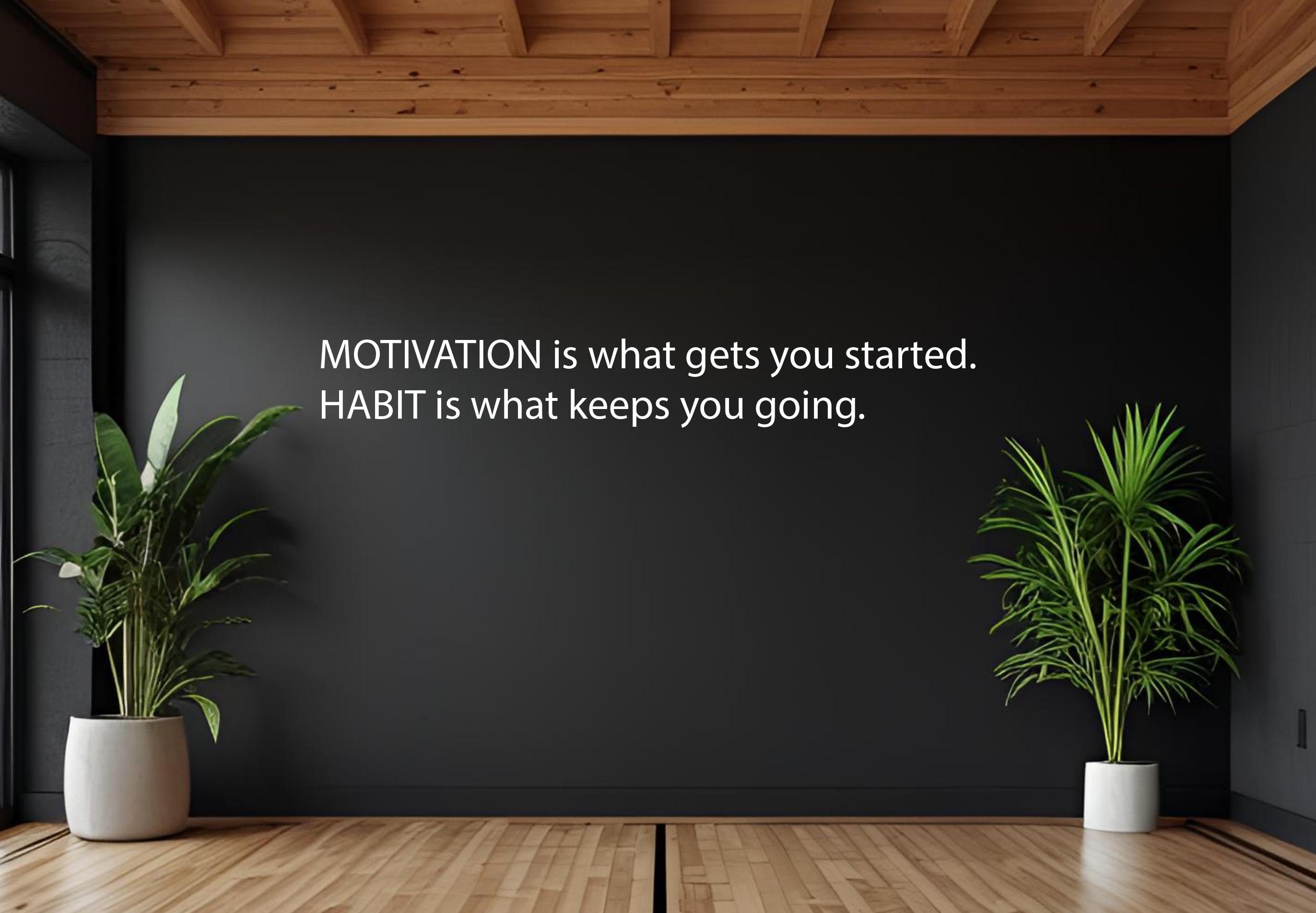 MOTIVATION is what gets you started.
HABIT is what keeps you going.